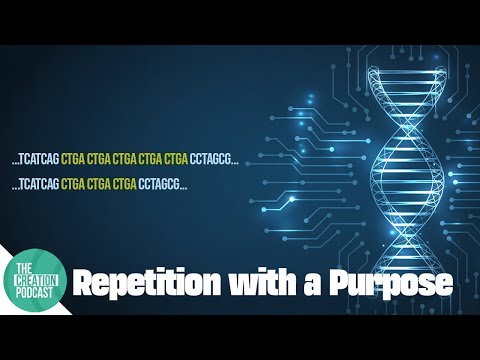 ...TCATCAG CTGA CTGA CTGA CTGA CTGA CCTAGCG...

...TCATCAG CTGA CTGA CTGA CCTAGCG...

THE CREATION PODCAST

Repetition with a Purpose